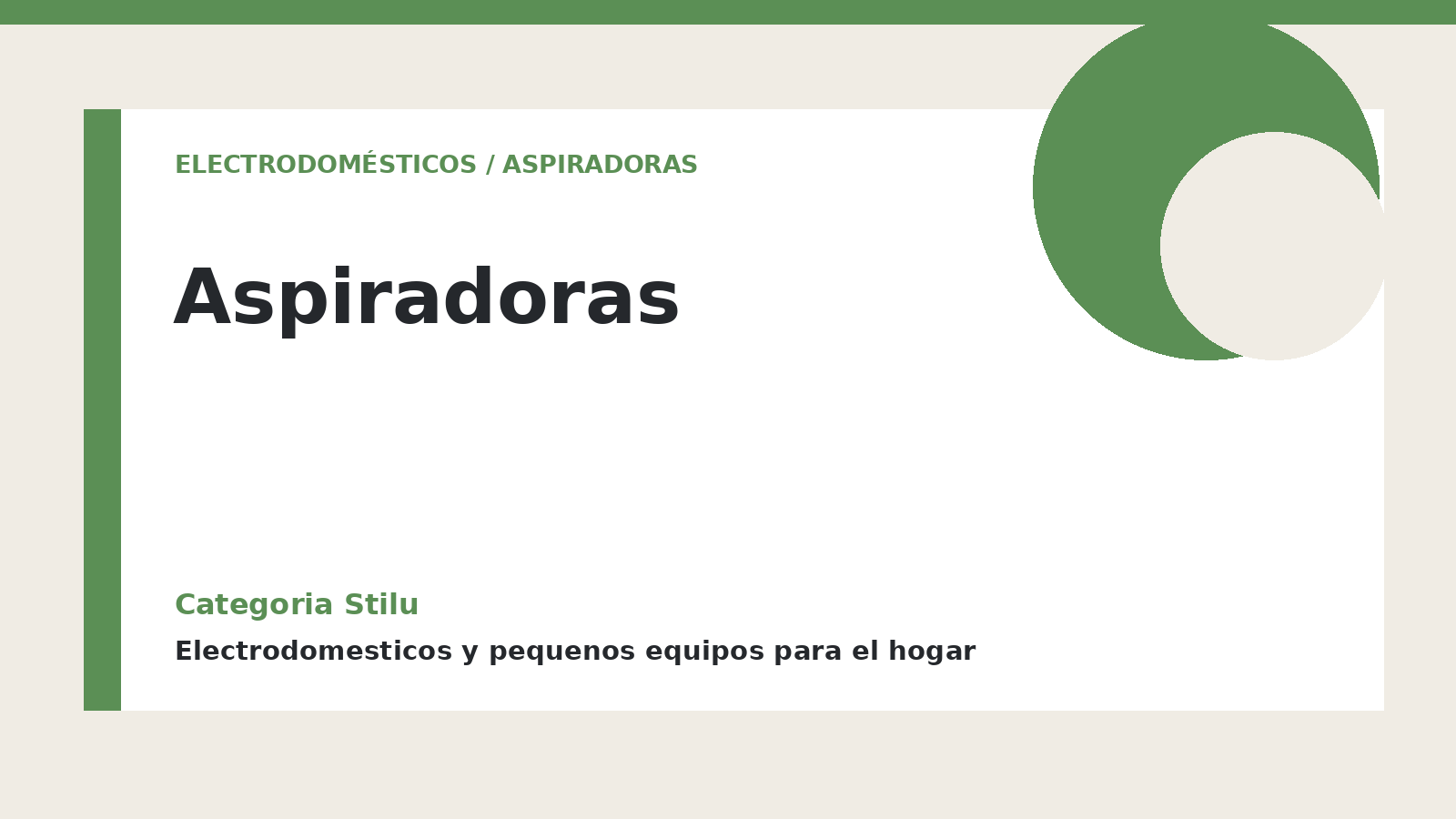 ELECTRODOMÉSTICOS / ASPIRADORAS

Aspiradoras

Categoria Stilu

Electrodomesticos y pequenos equipos para el hogar